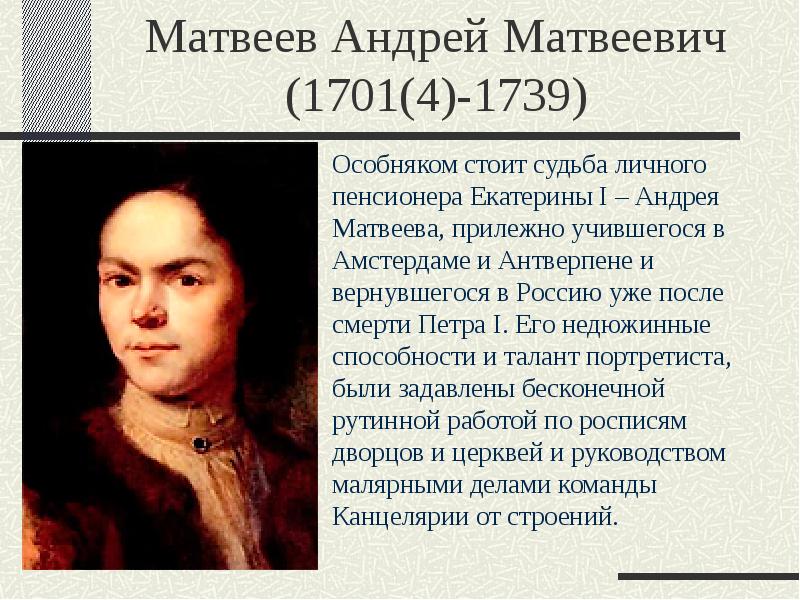 Матвеев Андрей Матвеевич (1701(4)-1739)

Особняком стоит судьба личного пенсионера Екатерины I – Андрея Матвеева, прилежно учившегося в Амстердаме и Антверпене и вернувшегося в Россию уже после смерти Петра I. Его недюжинные способности и талант портретиста, были задавлены бесконечной рутинной работой по росписям дворцов и церквей и руководством малярными делами команды Канцелярии от строений.